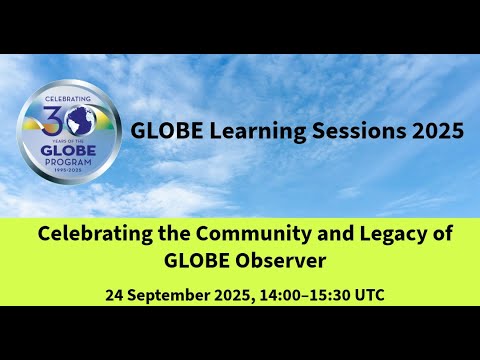 CELEBRATING 30 YEARS OF THE GLOBE PROGRAM 1995-2025

GLOBE Learning Sessions 2025

Celebrating the Community and Legacy of GLOBE Observer

24 September 2025, 14:00–15:30 UTC